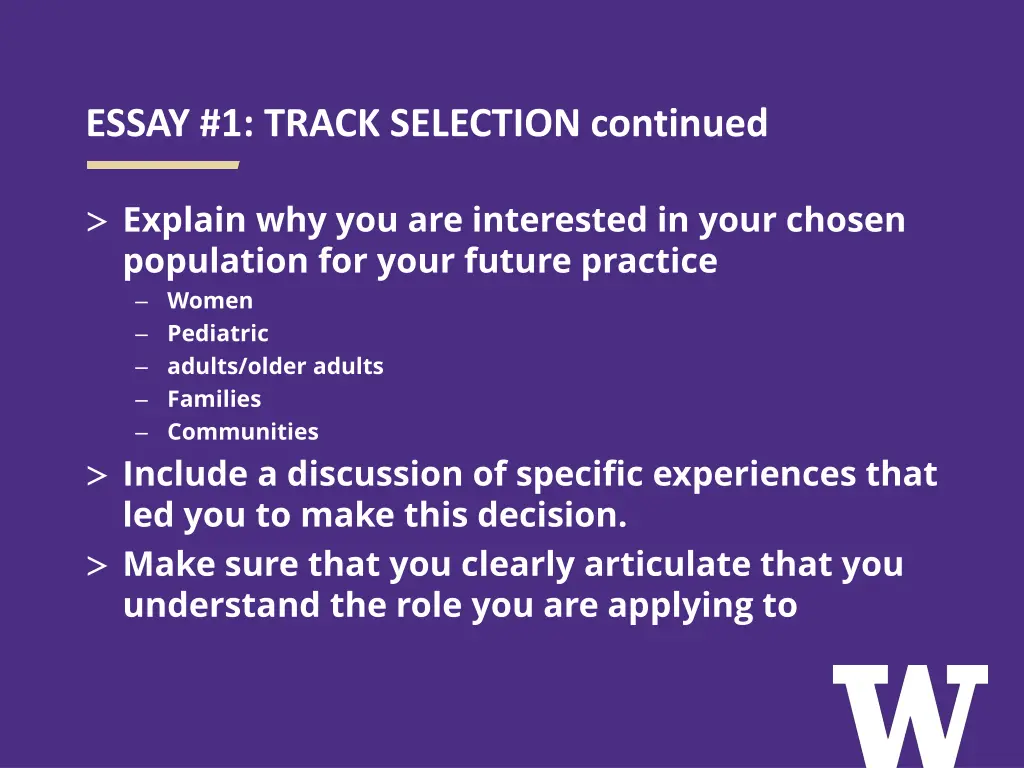 ESSAY #1: TRACK SELECTION continued

> Explain why you are interested in your chosen population for your future practice
– Women
– Pediatric
– adults/older adults
– Families
– Communities
> Include a discussion of specific experiences that led you to make this decision.
> Make sure that you clearly articulate that you understand the role you are applying to

W